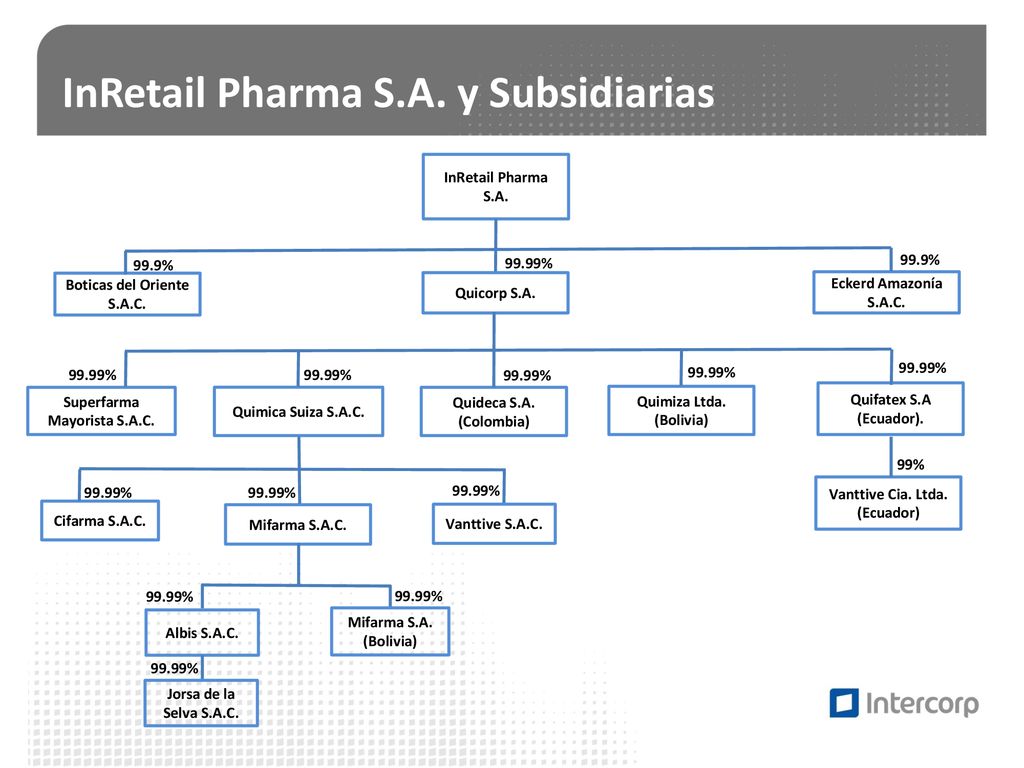 InRetail Pharma S.A. y Subsidiarias

InRetail Pharma S.A.

99.9%
Boticas del Oriente S.A.C.

99.99%
Quicorp S.A.

99.9%
Eckerd Amazonía S.A.C.

99.99%
Superfarma Mayorista S.A.C.

99.99%
Quimica Suiza S.A.C.

99.99%
Quideca S.A. (Colombia)

99.99%
Quimiza Ltda. (Bolivia)

99.99%
Quifatex S.A (Ecuador).

99%
Vanttive Cia. Ltda. (Ecuador)

99.99%
Cifarma S.A.C.

99.99%
Mifarma S.A.C.

99.99%
Vanttive S.A.C.

99.99%
Albis S.A.C.

99.99%
Mifarma S.A. (Bolivia)

99.99%
Jorsa de la Selva S.A.C.

Intercorp